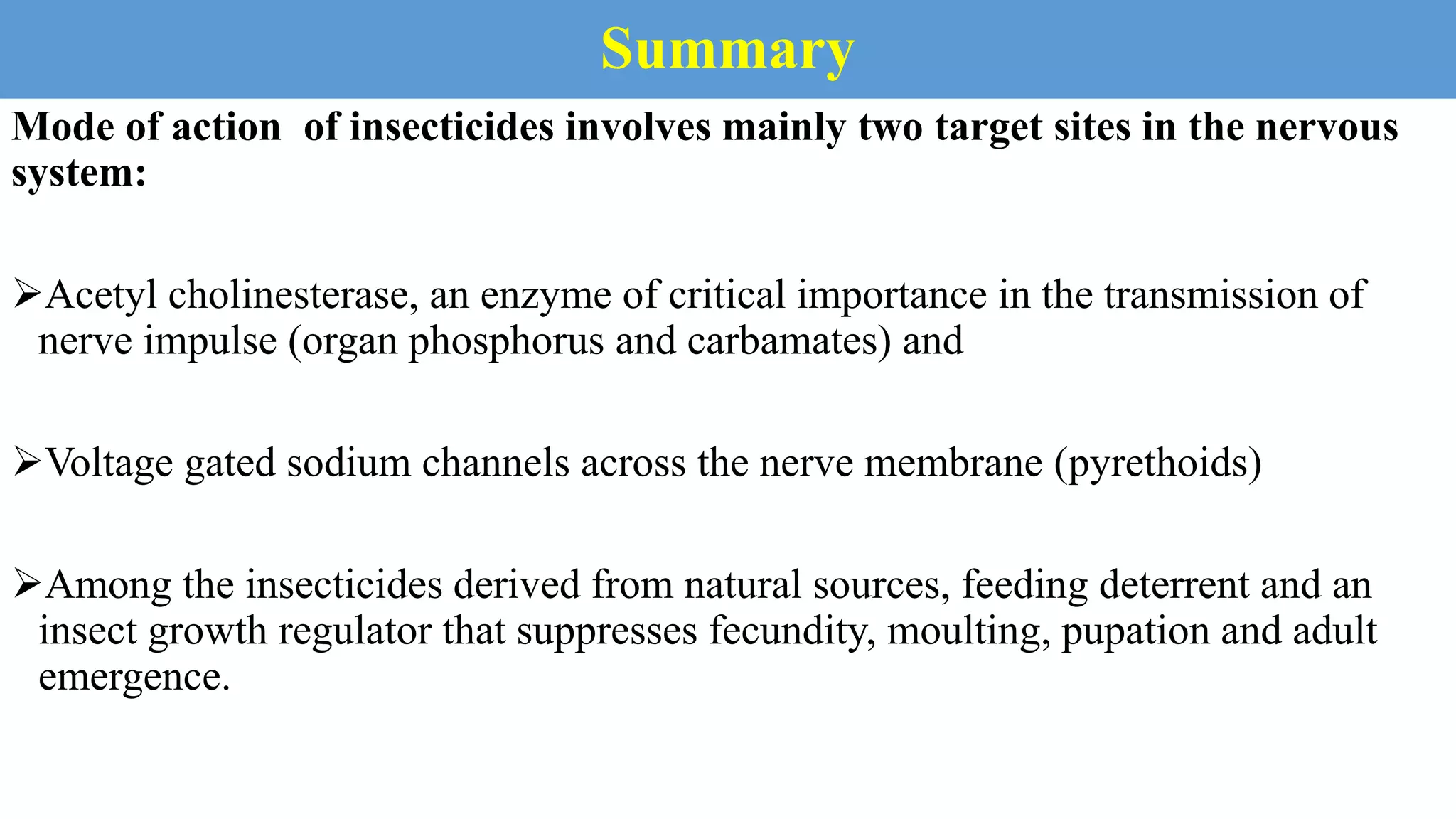 Summary

Mode of action of insecticides involves mainly two target sites in the nervous system:

➢Acetyl cholinesterase, an enzyme of critical importance in the transmission of nerve impulse (organ phosphorus and carbamates) and

➢Voltage gated sodium channels across the nerve membrane (pyrethoids)

➢Among the insecticides derived from natural sources, feeding deterrent and an insect growth regulator that suppresses fecundity, moulting, pupation and adult emergence.